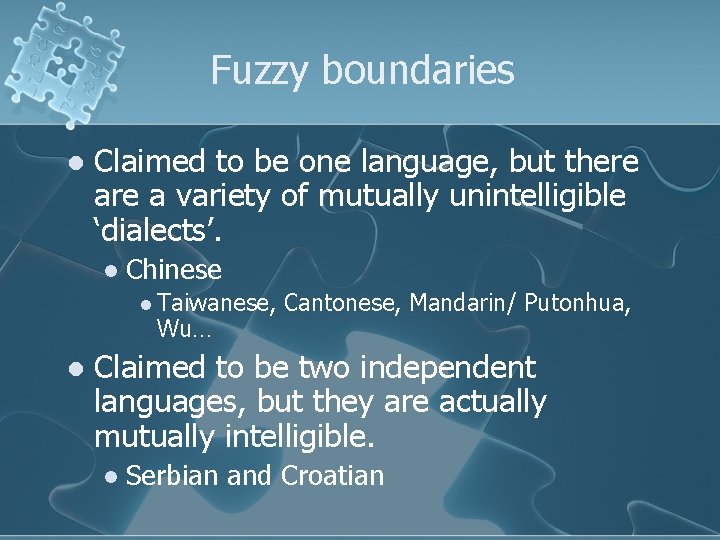 Fuzzy boundaries

- Claimed to be one language, but there are a variety of mutually unintelligible ‘dialects’.
  - Chinese
    - Taiwanese, Cantonese, Mandarin/ Putonhua, Wu…
- Claimed to be two independent languages, but they are actually mutually intelligible.
  - Serbian and Croatian